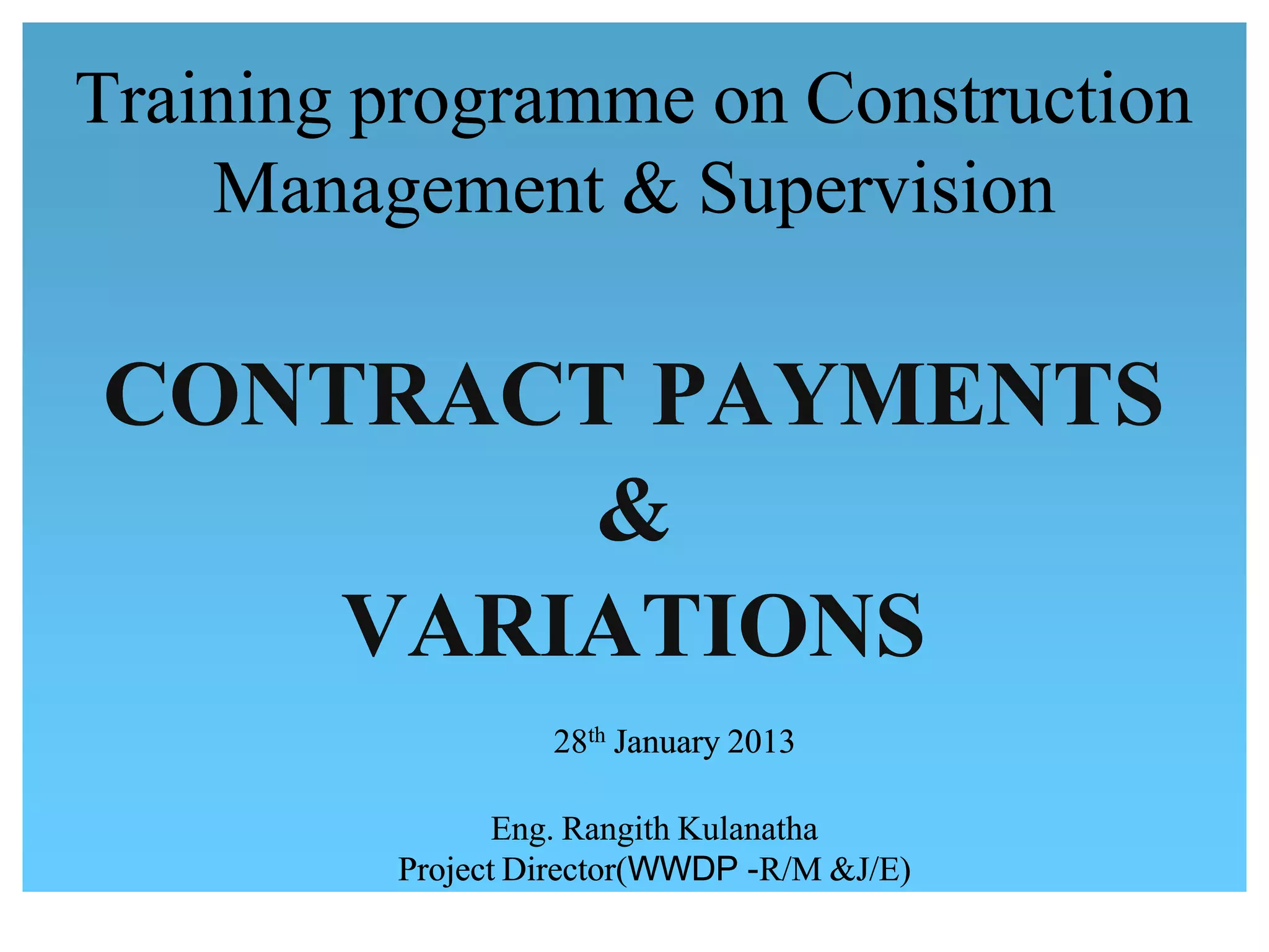 Training programme on Construction Management & Supervision

CONTRACT PAYMENTS
&
VARIATIONS

28th January 2013

Eng. Rangith Kulanatha
Project Director(WWDP -R/M &J/E)